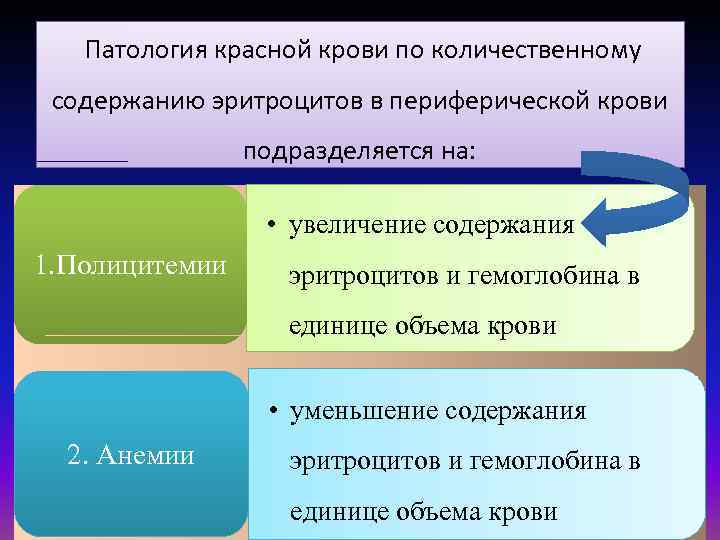 Патология красной крови по количественному содержанию эритроцитов в периферической крови подразделяется на:

1.Полицитемии

• увеличение содержания эритроцитов и гемоглобина в единице объема крови

2. Анемии

• уменьшение содержания эритроцитов и гемоглобина в единице объема крови